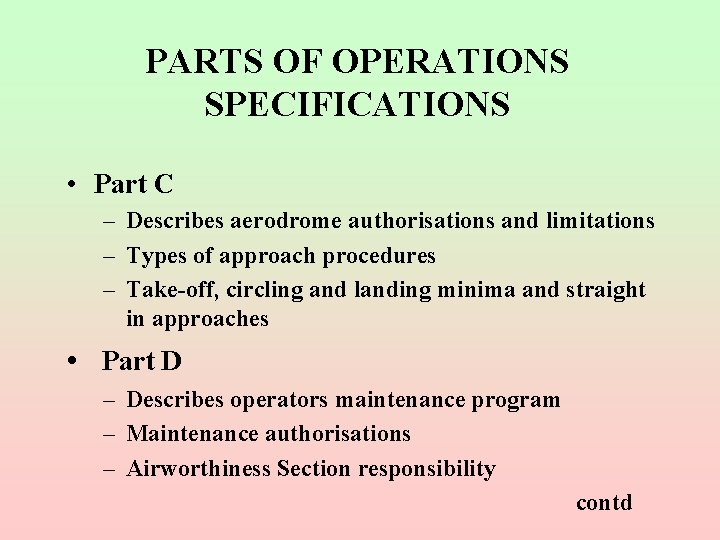 PARTS OF OPERATIONS SPECIFICATIONS

• Part C
– Describes aerodrome authorisations and limitations
– Types of approach procedures
– Take-off, circling and landing minima and straight in approaches

• Part D
– Describes operators maintenance program
– Maintenance authorisations
– Airworthiness Section responsibility

contd